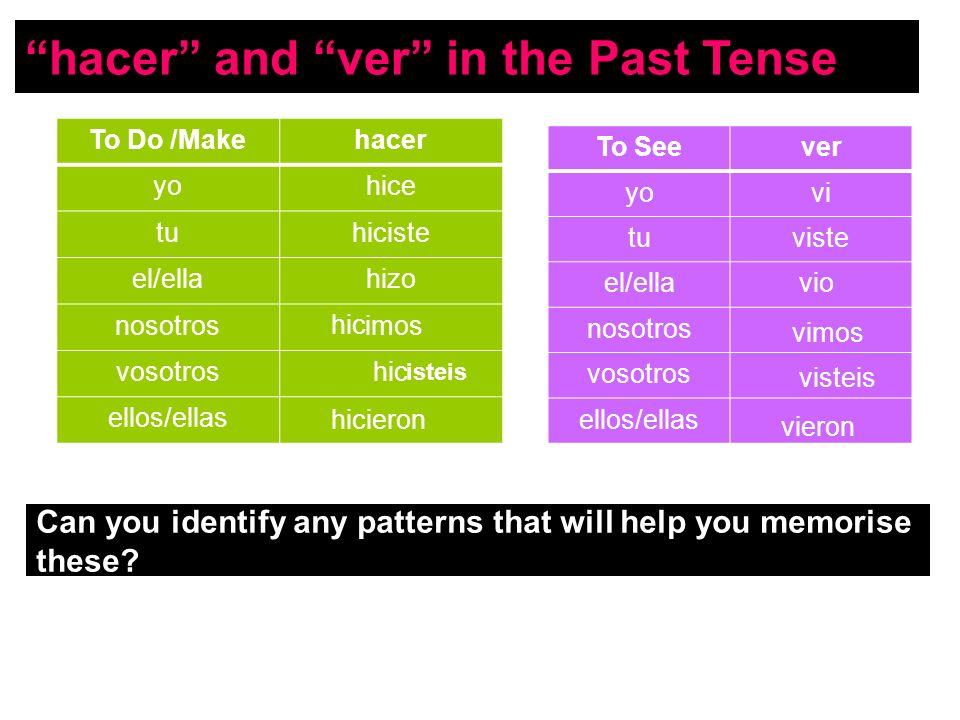 “hacer” and “ver” in the Past Tense

| To Do /Make | hacer |
|---|---|
| yo | hice |
| tu | hiciste |
| el/ella | hizo |
| nosotros | hicimos |
| vosotros | hicisteis |
| ellos/ellas | hicieron |

| To See | ver |
|---|---|
| yo | vi |
| tu | viste |
| el/ella | vio |
| nosotros | vimos |
| vosotros | visteis |
| ellos/ellas | vieron |

Can you identify any patterns that will help you memorise these?